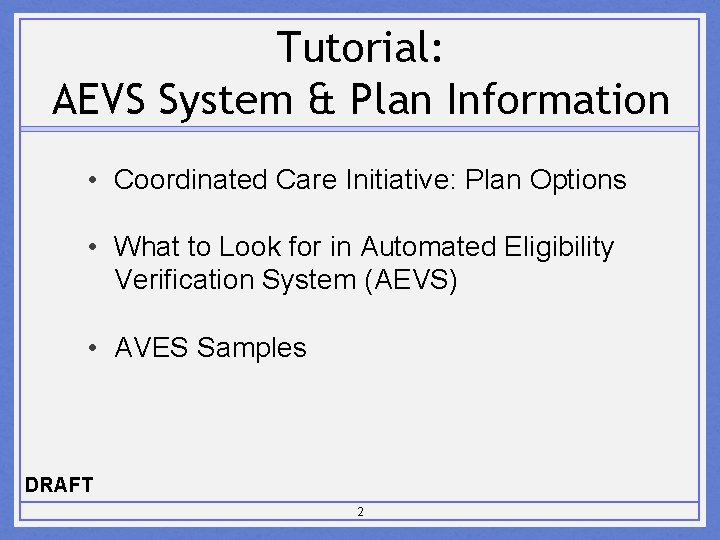 Tutorial:
AEVS System & Plan Information

• Coordinated Care Initiative: Plan Options

• What to Look for in Automated Eligibility Verification System (AEVS)

• AVES Samples

DRAFT

2